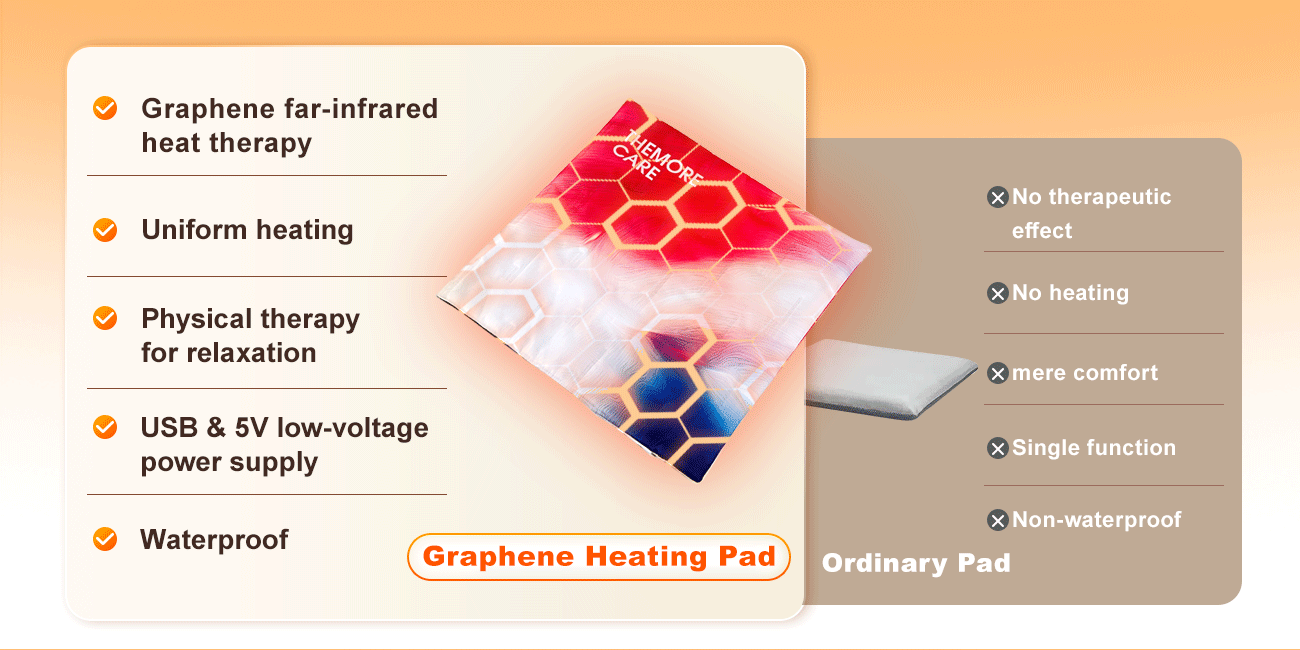 Graphene far-infrared heat therapy

Uniform heating

Physical therapy for relaxation

USB & 5V low-voltage power supply

Waterproof

THEMORE CARE

Graphene Heating Pad

No therapeutic effect

No heating

mere comfort

Single function

Non-waterproof

Ordinary Pad